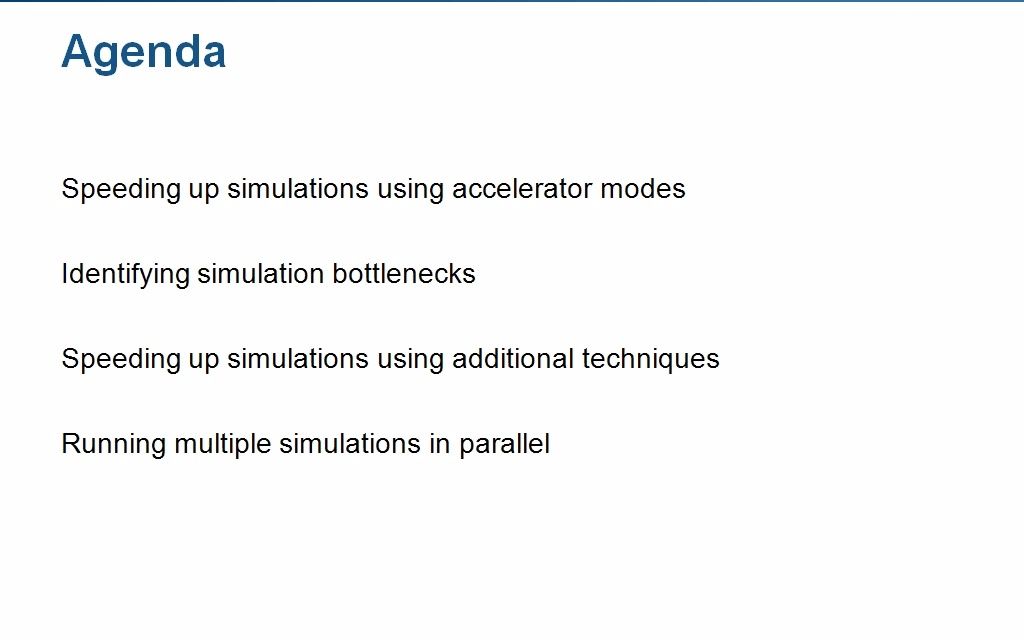 Agenda

Speeding up simulations using accelerator modes

Identifying simulation bottlenecks

Speeding up simulations using additional techniques

Running multiple simulations in parallel